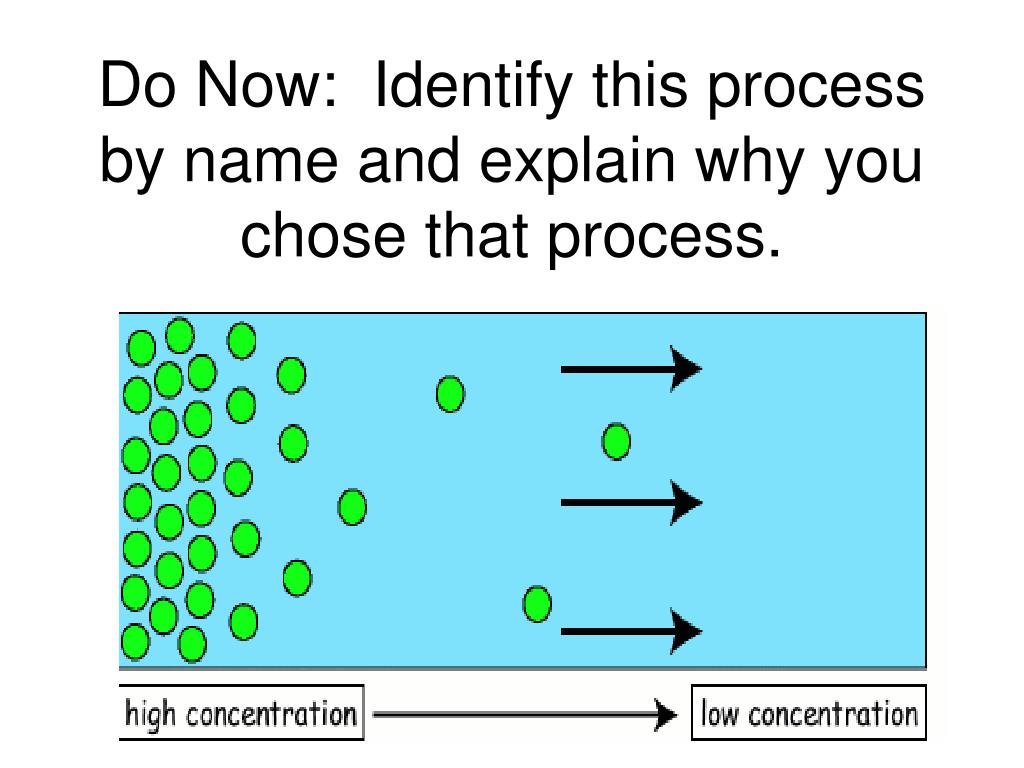 Do Now: Identify this process by name and explain why you chose that process.

high concentration

low concentration